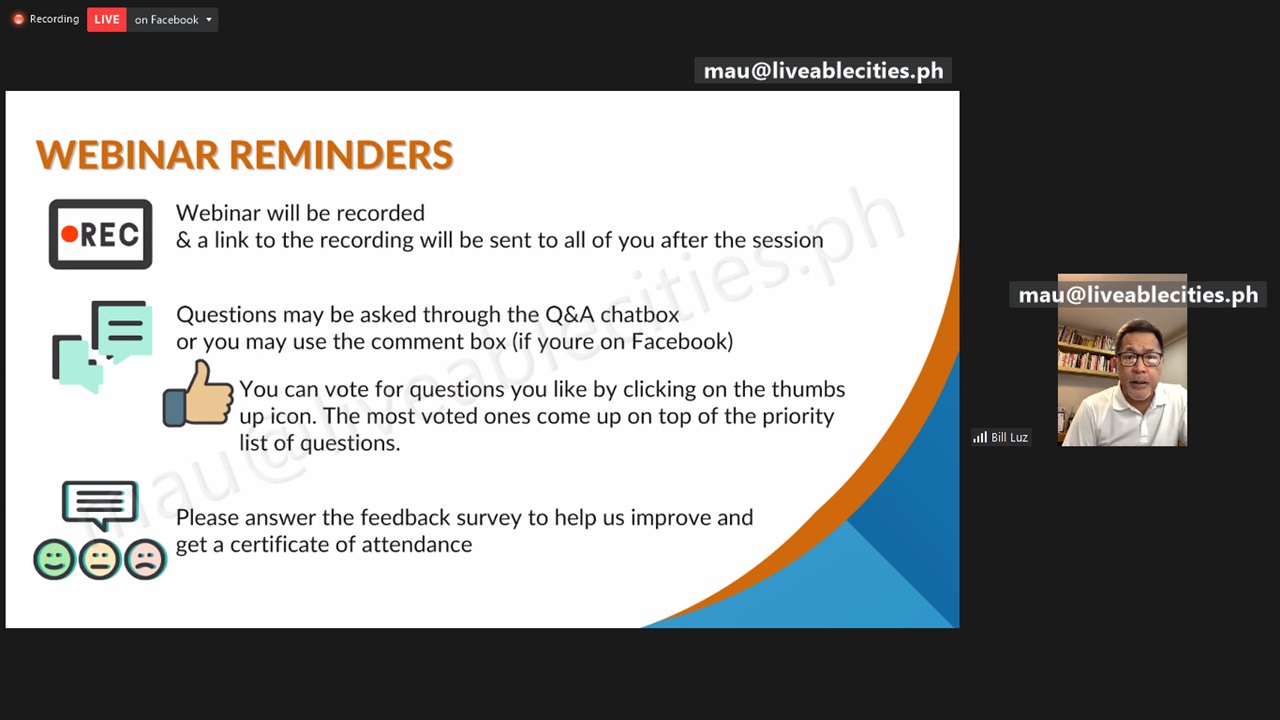 Recording LIVE on Facebook

mau@liveablecities.ph

WEBINAR REMINDERS

REC

Webinar will be recorded
& a link to the recording will be sent to all of you after the session

Questions may be asked through the Q&A chatbox
or you may use the comment box (if youre on Facebook)

You can vote for questions you like by clicking on the thumbs up icon. The most voted ones come up on top of the priority list of questions.

Please answer the feedback survey to help us improve and get a certificate of attendance

mau@liveablecities.ph

mau@liveablecities.ph

Bill Luz